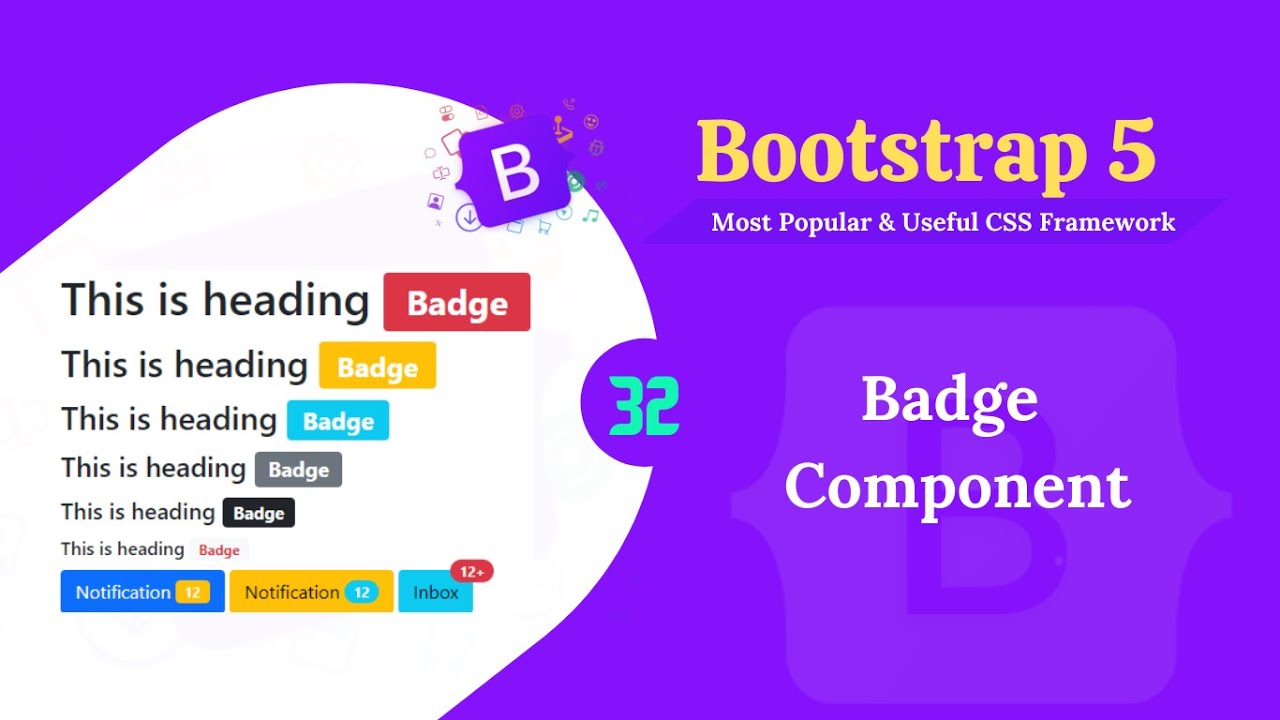 B

Bootstrap 5
Most Popular & Useful CSS Framework

This is heading Badge
This is heading Badge
This is heading Badge
This is heading Badge
This is heading Badge
This is heading Badge
Notification 12 Notification 12 Inbox 12+

32

Badge Component